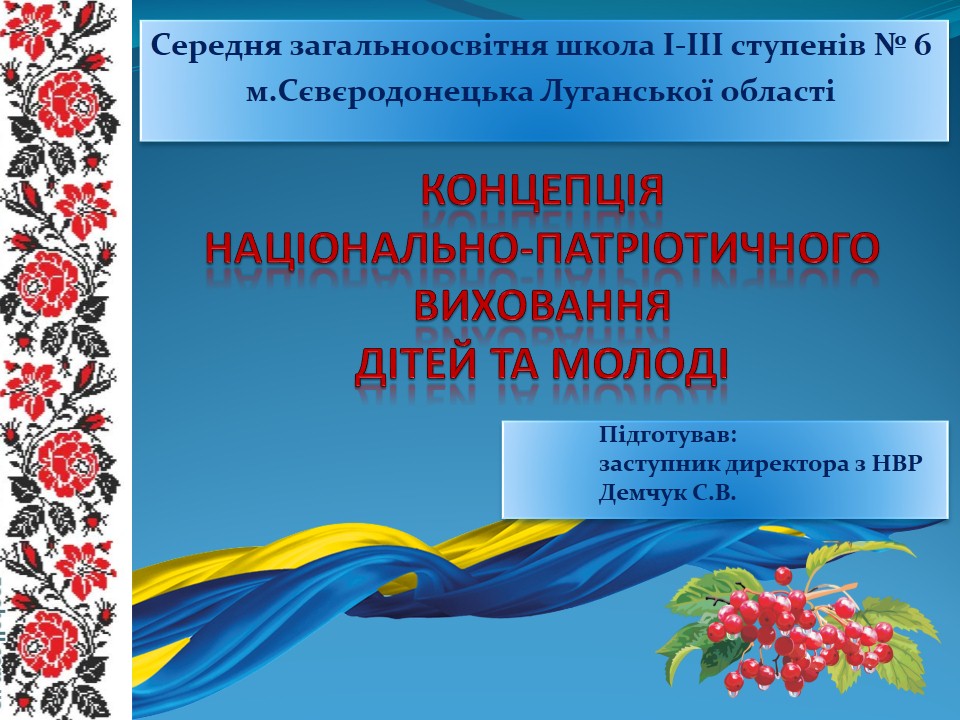 Середня загальноосвітня школа І-ІІІ ступенів № 6 м.Сєвєродонецька Луганської області

КОНЦЕПЦІЯ
НАЦІОНАЛЬНО-ПАТРІОТИЧНОГО
ВИХОВАННЯ
ДІТЕЙ ТА МОЛОДІ

Підготував:
заступник директора з НВР
Демчук С.В.